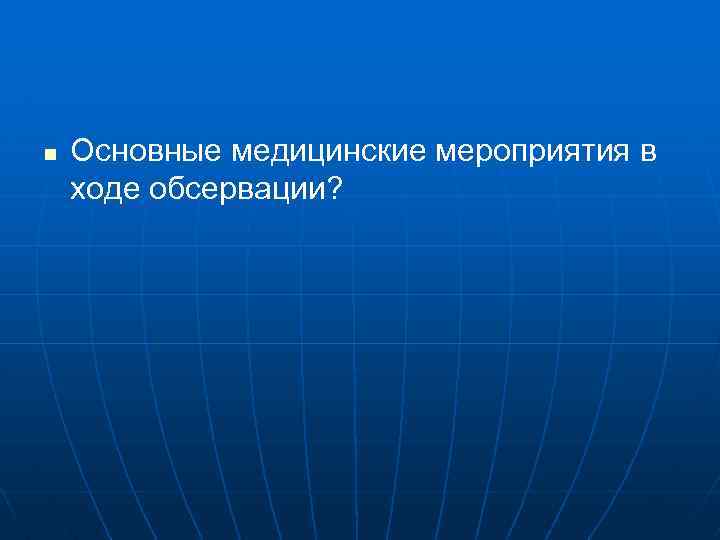 Основные медицинские мероприятия в ходе обсервации?